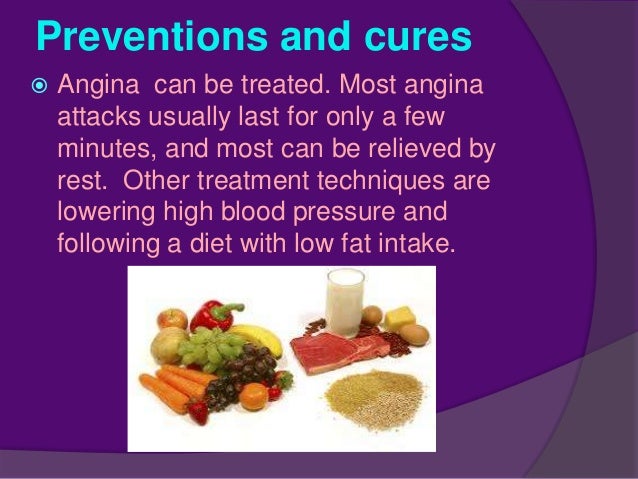 Preventions and cures

Angina  can be treated. Most angina attacks usually last for only a few minutes, and most can be relieved by rest.  Other treatment techniques are lowering high blood pressure and following a diet with low fat intake.